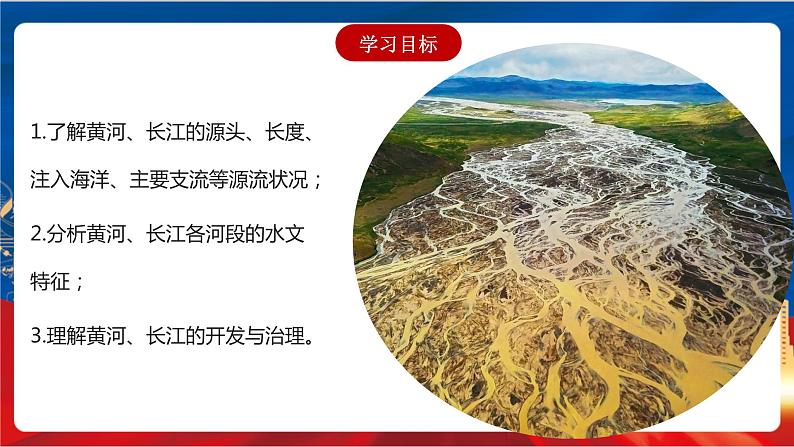 学习目标

1.了解黄河、长江的源头、长度、注入海洋、主要支流等源流状况；

2.分析黄河、长江各河段的水文特征；

3.理解黄河、长江的开发与治理。